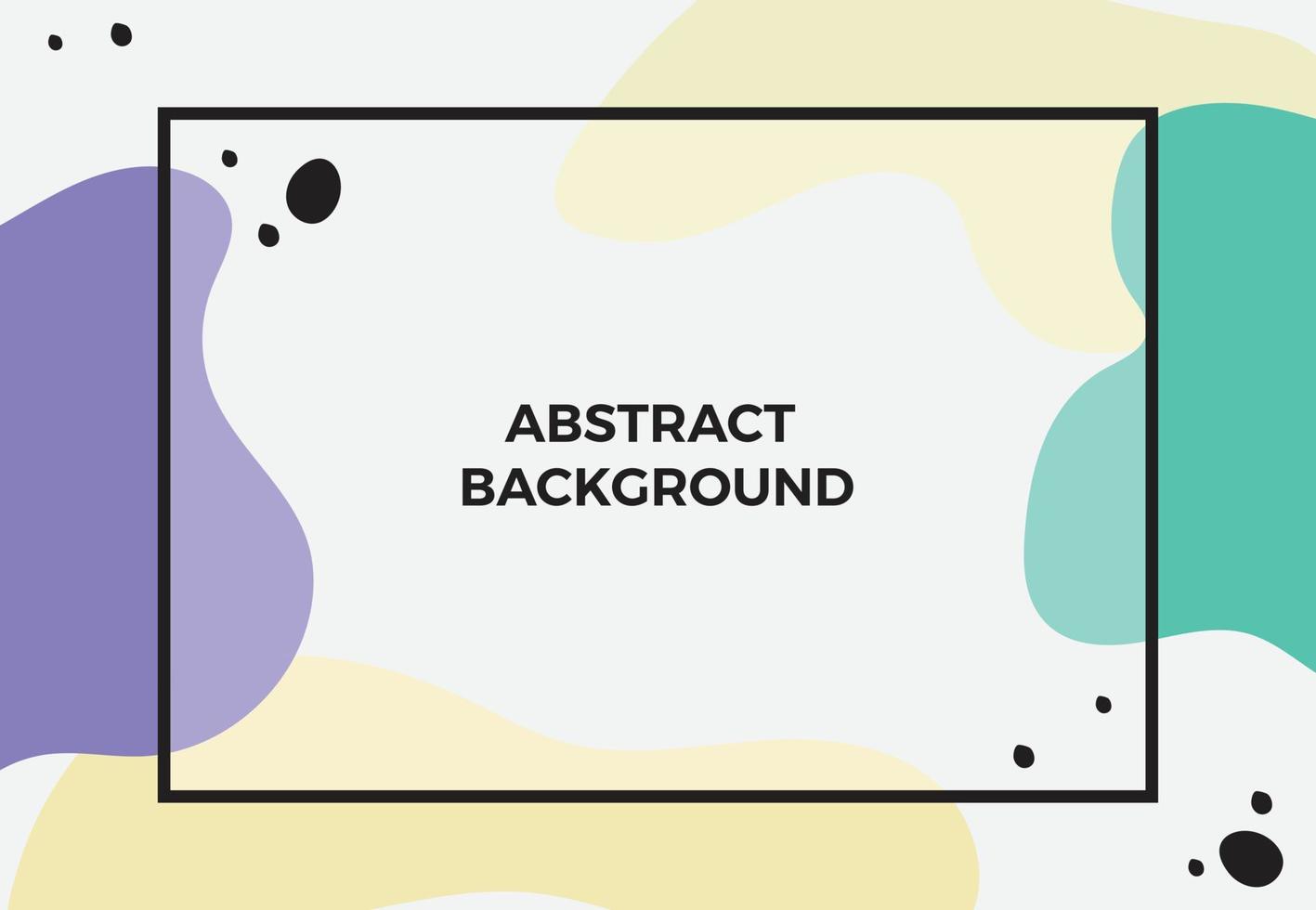 ABSTRACT
BACKGROUND